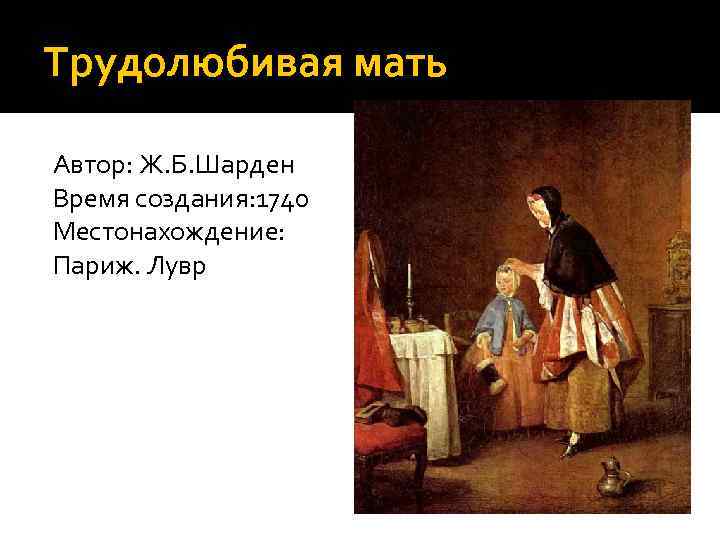 Трудолюбивая мать

Автор: Ж.Б.Шарден
Время создания:1740
Местонахождение:
Париж. Лувр